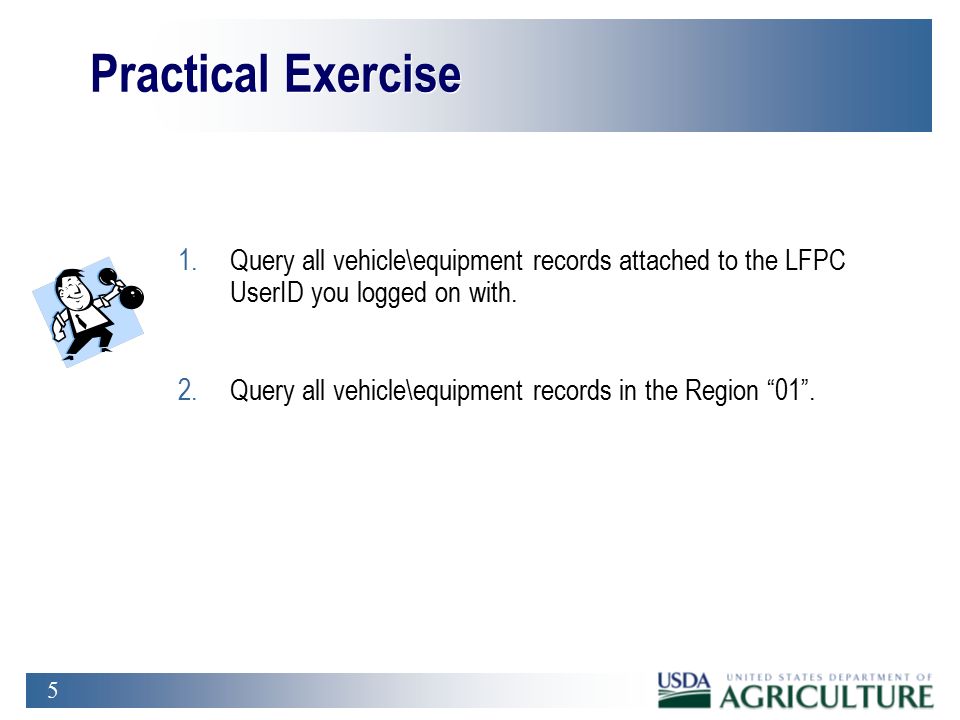 Practical Exercise

1. Query all vehicle\equipment records attached to the LFPC UserID you logged on with.

2. Query all vehicle\equipment records in the Region “01”.

5

USDA UNITED STATES DEPARTMENT OF AGRICULTURE